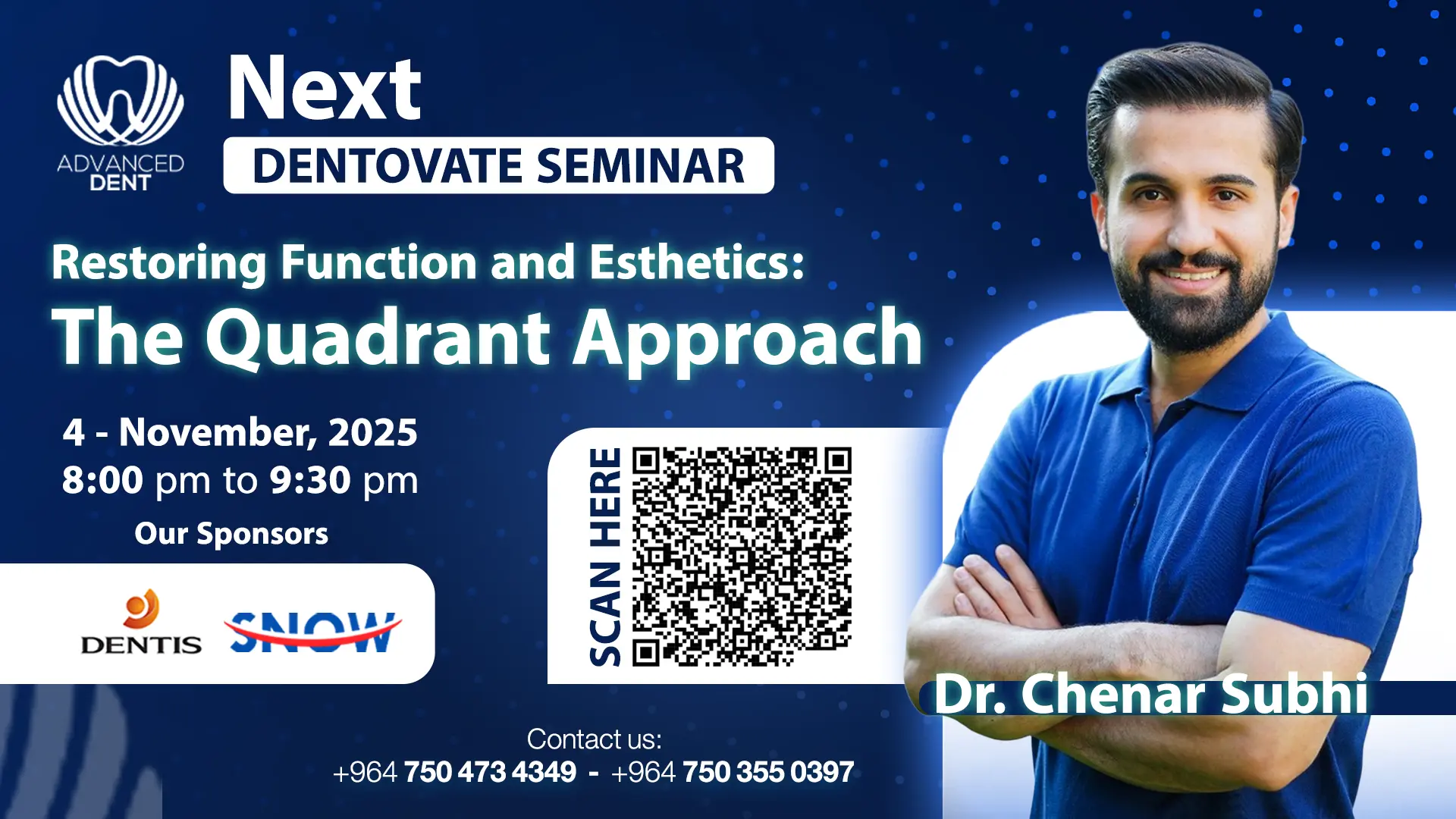 ADVANCED DENT

Next

DENTOVATE SEMINAR

Restoring Function and Esthetics:

The Quadrant Approach

4 - November, 2025
8:00 pm to 9:30 pm

Our Sponsors

DENTIS

SNOW

SCAN HERE

Dr. Chenar Subhi

Contact us:
+964 750 473 4349 - +964 750 355 0397